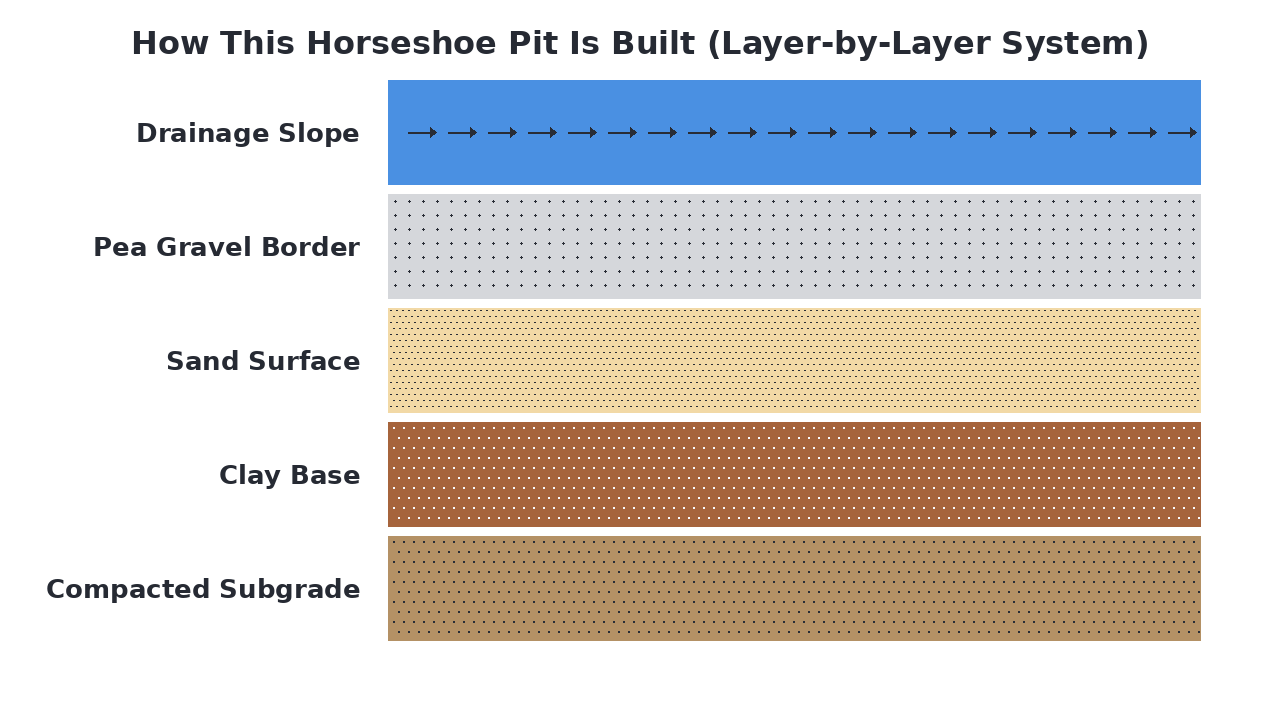 How This Horseshoe Pit Is Built (Layer-by-Layer System)

Drainage Slope

Pea Gravel Border

Sand Surface

Clay Base

Compacted Subgrade